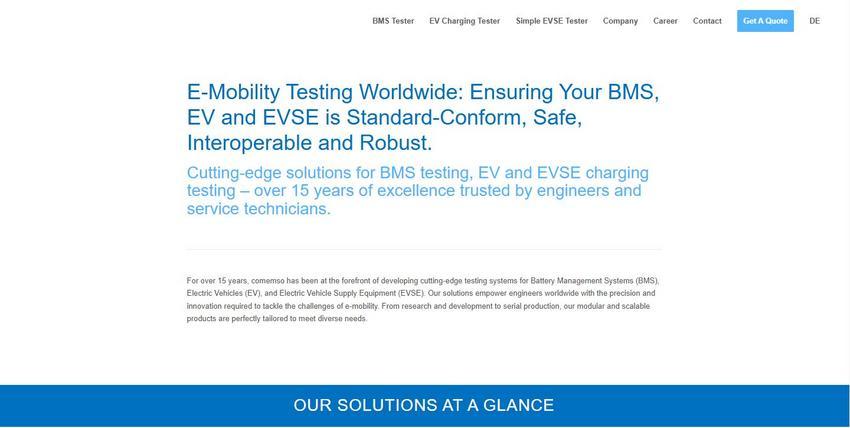 BMS Tester EV Charging Tester Simple EVSE Tester Company Career Contact Get A Quote DE

E-Mobility Testing Worldwide: Ensuring Your BMS, EV and EVSE is Standard-Conform, Safe, Interoperable and Robust.

Cutting-edge solutions for BMS testing, EV and EVSE charging testing – over 15 years of excellence trusted by engineers and service technicians.

For over 15 years, comemso has been at the forefront of developing cutting-edge testing systems for Battery Management Systems (BMS), Electric Vehicles (EV), and Electric Vehicle Supply Equipment (EVSE). Our solutions empower engineers worldwide with the precision and innovation required to tackle the challenges of e-mobility. From research and development to serial production, our modular and scalable products are perfectly tailored to meet diverse needs.

OUR SOLUTIONS AT A GLANCE